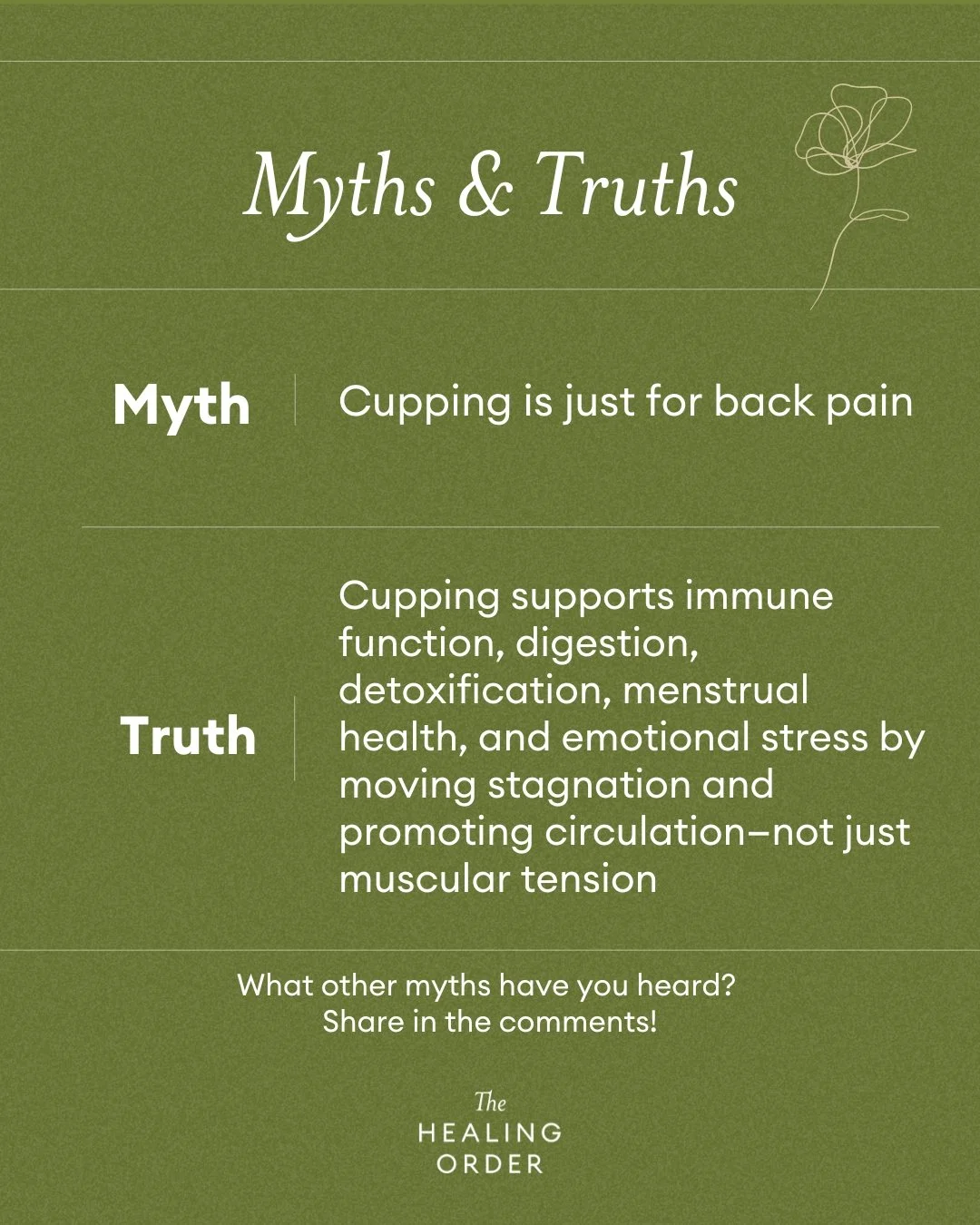 Myths & Truths

Myth

Cupping is just for back pain

Truth

Cupping supports immune function, digestion, detoxification, menstrual health, and emotional stress by moving stagnation and promoting circulation–not just muscular tension

What other myths have you heard? Share in the comments!

The HEALING ORDER